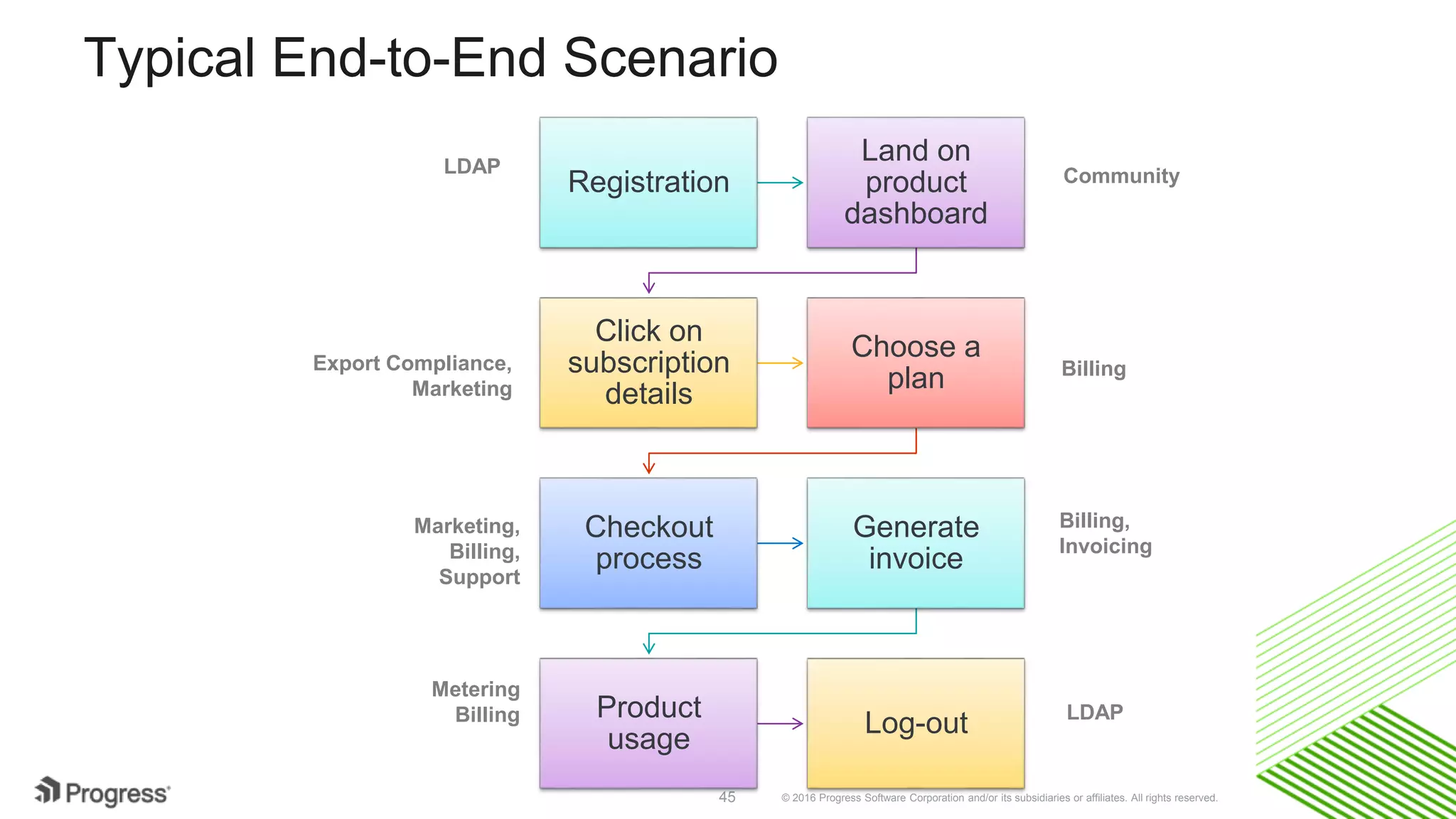 Typical End-to-End Scenario

LDAP

Registration

Land on product dashboard

Community

Export Compliance, Marketing

Click on subscription details

Choose a plan

Billing

Marketing, Billing, Support

Checkout process

Generate invoice

Billing, Invoicing

Metering Billing

Product usage

Log-out

LDAP

Progress

45

© 2016 Progress Software Corporation and/or its subsidiaries or affiliates. All rights reserved.